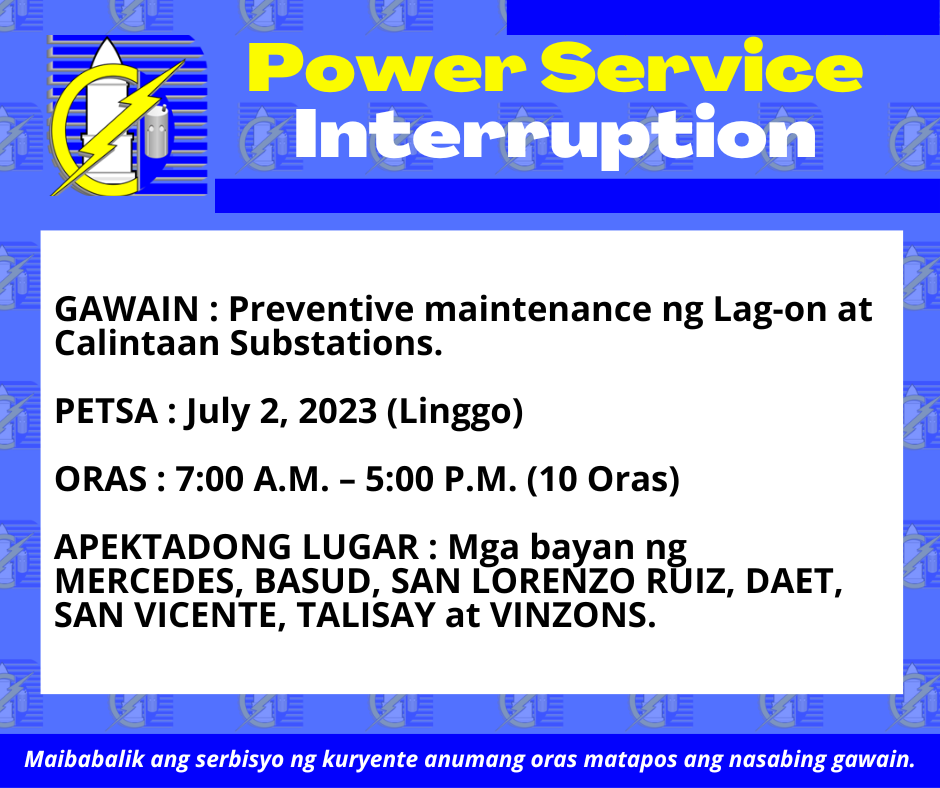 Power Service Interruption

GAWAIN : Preventive maintenance ng Lag-on at Calintaan Substations.

PETSA : July 2, 2023 (Linggo)

ORAS : 7:00 A.M. – 5:00 P.M. (10 Oras)

APEKTADONG LUGAR : Mga bayan ng MERCEDES, BASUD, SAN LORENZO RUIZ, DAET, SAN VICENTE, TALISAY at VINZONS.

Maibabalik ang serbisyo ng kuryente anumang oras matapos ang nasabing gawain.